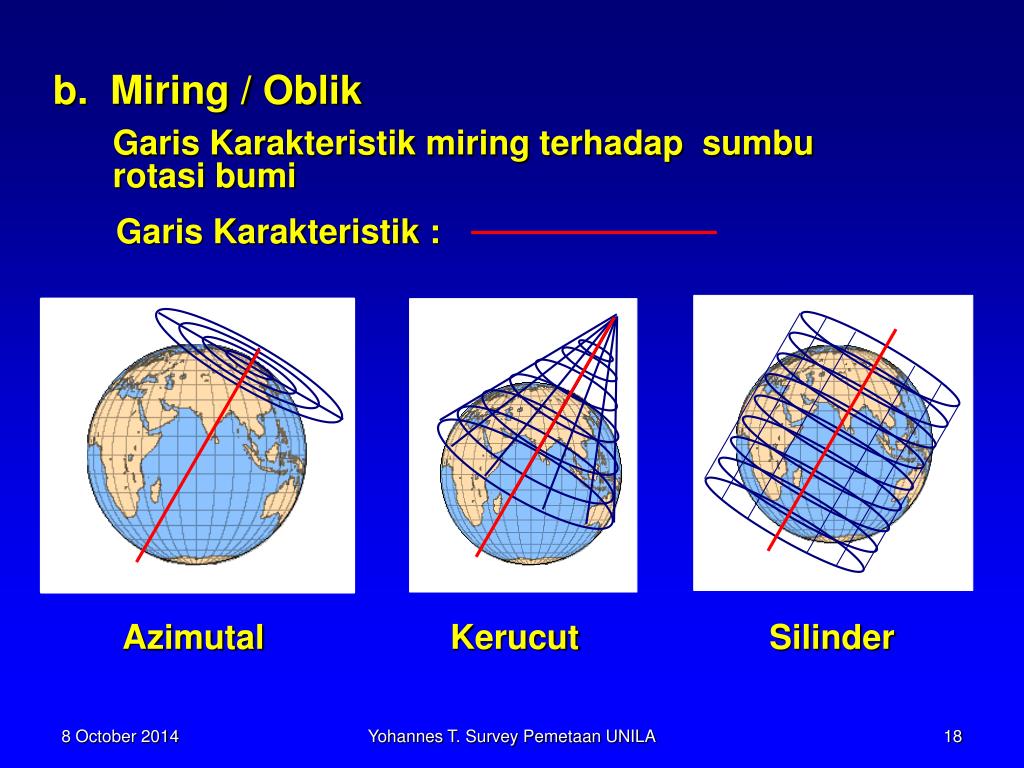 b. Miring / Oblik

Garis Karakteristik miring terhadap sumbu rotasi bumi

Garis Karakteristik :

Azimutal

Kerucut

Silinder

8 October 2014

Yohannes T. Survey Pemetaan UNILA

18